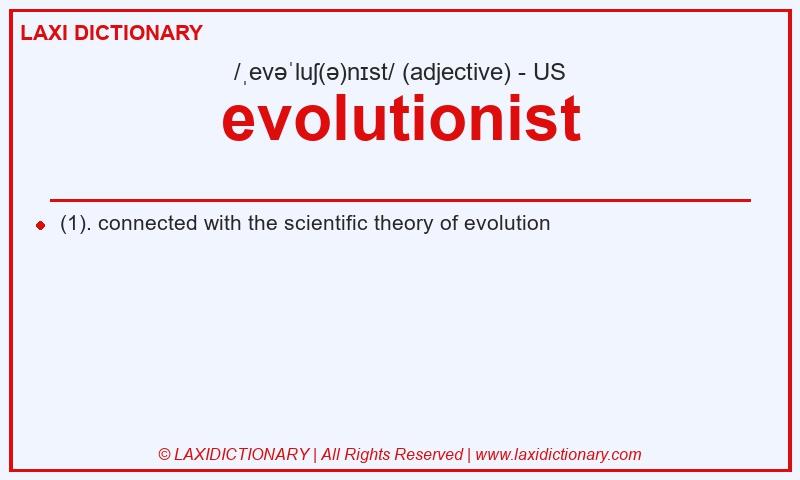 LAXI DICTIONARY

/ˌevəˈluʃ(ə)nɪst/ (adjective) - US

evolutionist

(1). connected with the scientific theory of evolution

© LAXIDICTIONARY | All Rights Reserved | www.laxidictionary.com